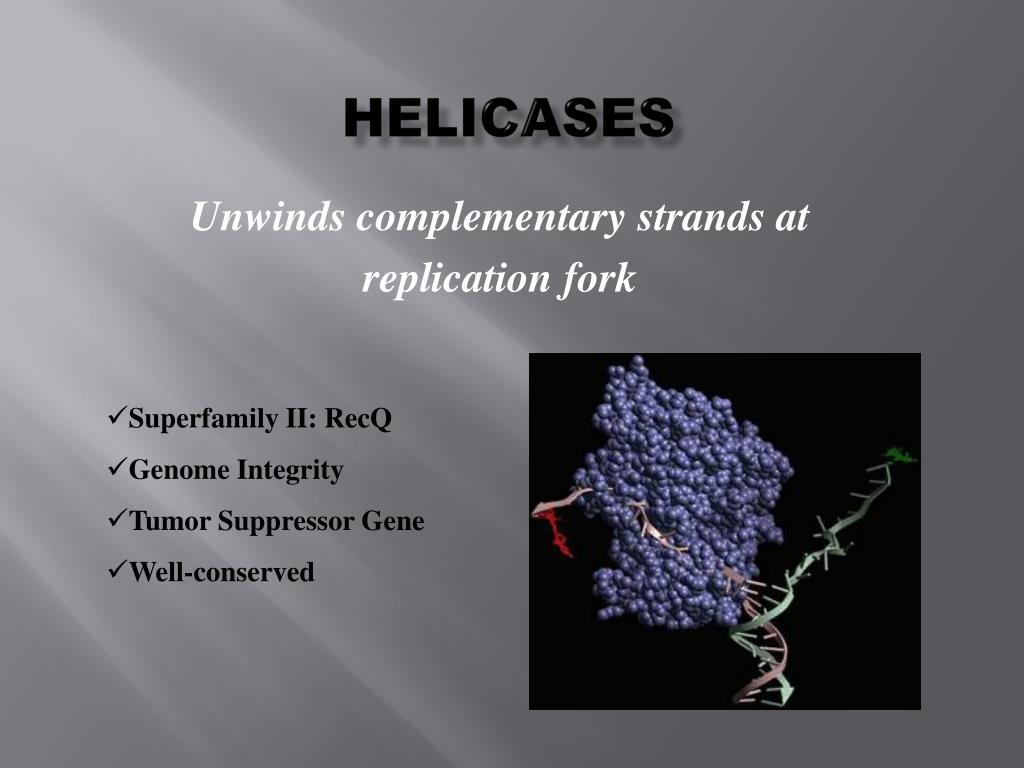 HELICASES

Unwinds complementary strands at replication fork

✓Superfamily II: RecQ
✓Genome Integrity
✓Tumor Suppressor Gene
✓Well-conserved